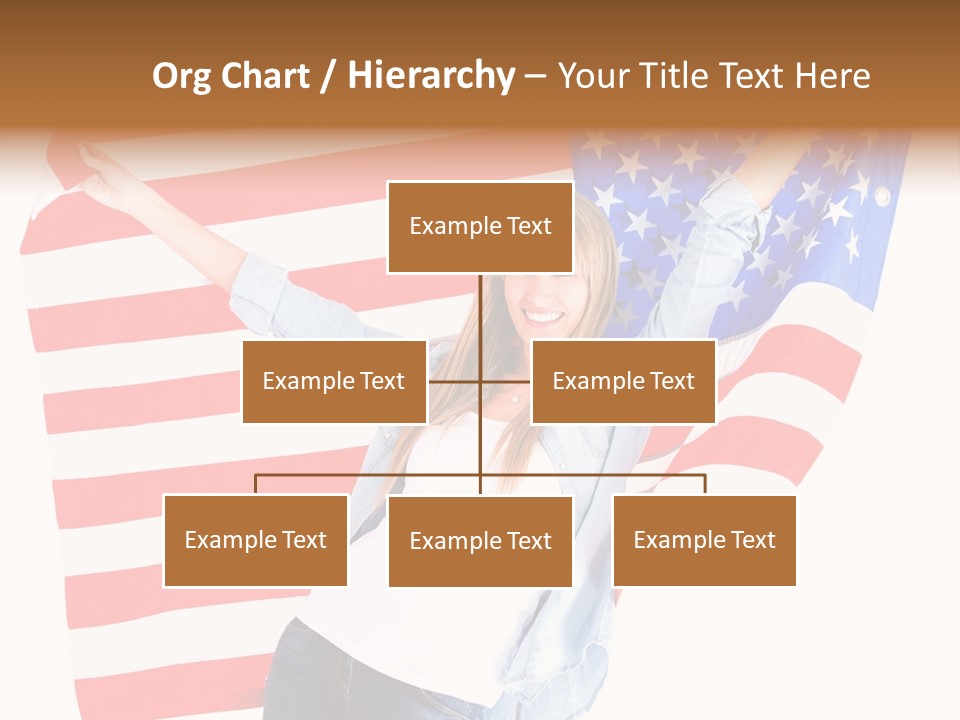 Org Chart / Hierarchy – Your Title Text Here

Example Text

Example Text

Example Text

Example Text

Example Text

Example Text